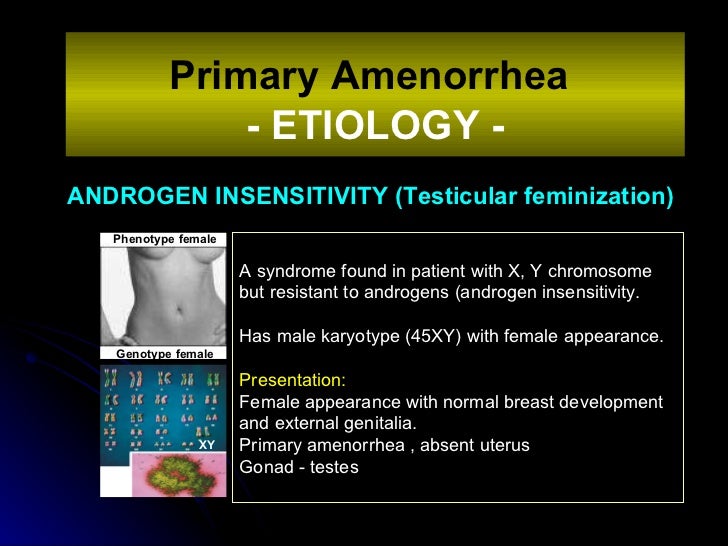 Primary Amenorrhea
- ETIOLOGY -

ANDROGEN INSENSITIVITY (Testicular feminization)

Phenotype female

Genotype female

XY

A syndrome found in patient with X, Y chromosome but resistant to androgens (androgen insensitivity.

Has male karyotype (45XY) with female appearance.

Presentation:
Female appearance with normal breast development and external genitalia.
Primary amenorrhea , absent uterus
Gonad - testes